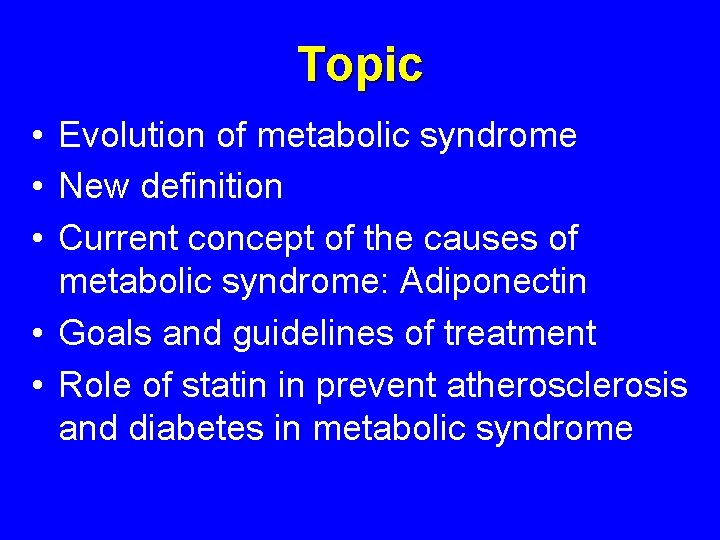 Topic

• Evolution of metabolic syndrome
• New definition
• Current concept of the causes of metabolic syndrome: Adiponectin
• Goals and guidelines of treatment
• Role of statin in prevent atherosclerosis and diabetes in metabolic syndrome